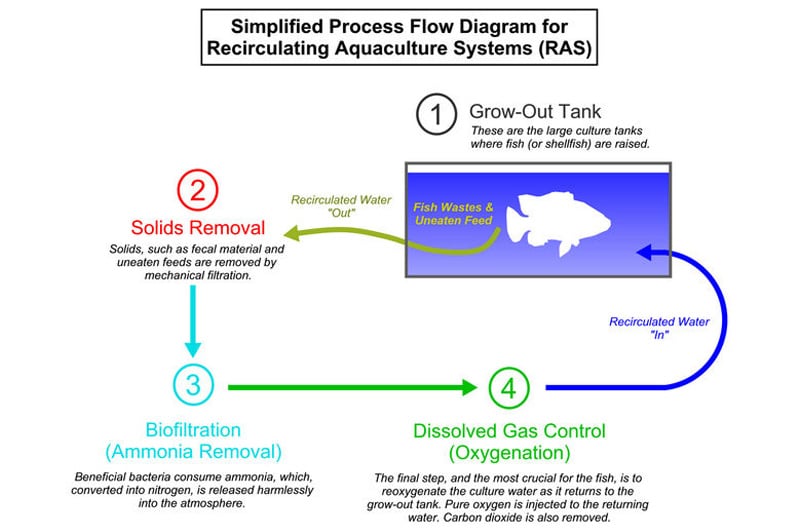 Simplified Process Flow Diagram for Recirculating Aquaculture Systems (RAS)

1

Grow-Out Tank

These are the large culture tanks where fish (or shellfish) are raised.

Fish Wastes & Uneaten Feed

Recirculated Water "Out"

2

Solids Removal

Solids, such as fecal material and uneaten feeds are removed by mechanical filtration.

Recirculated Water "In"

3

Biofiltration (Ammonia Removal)

Beneficial bacteria consume ammonia, which, converted into nitrogen, is released harmlessly into the atmosphere.

4

Dissolved Gas Control (Oxygenation)

The final step, and the most crucial for the fish, is to reoxygenate the culture water as it returns to the grow-out tank. Pure oxygen is injected to the returning water. Carbon dioxide is also removed.